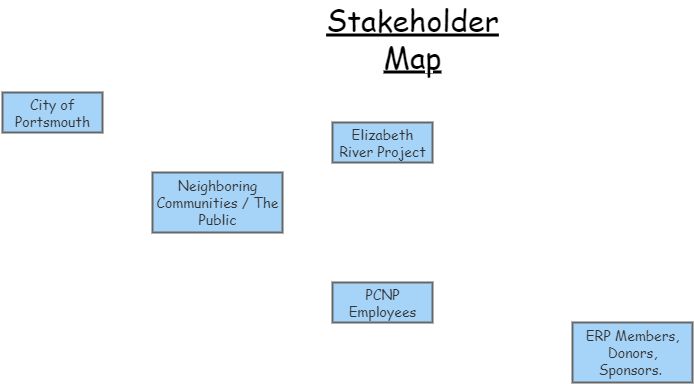 Stakeholder Map

City of Portsmouth

Elizabeth River Project

Neighboring Communities / The Public

PCNP Employees

ERP Members, Donors, Sponsors.